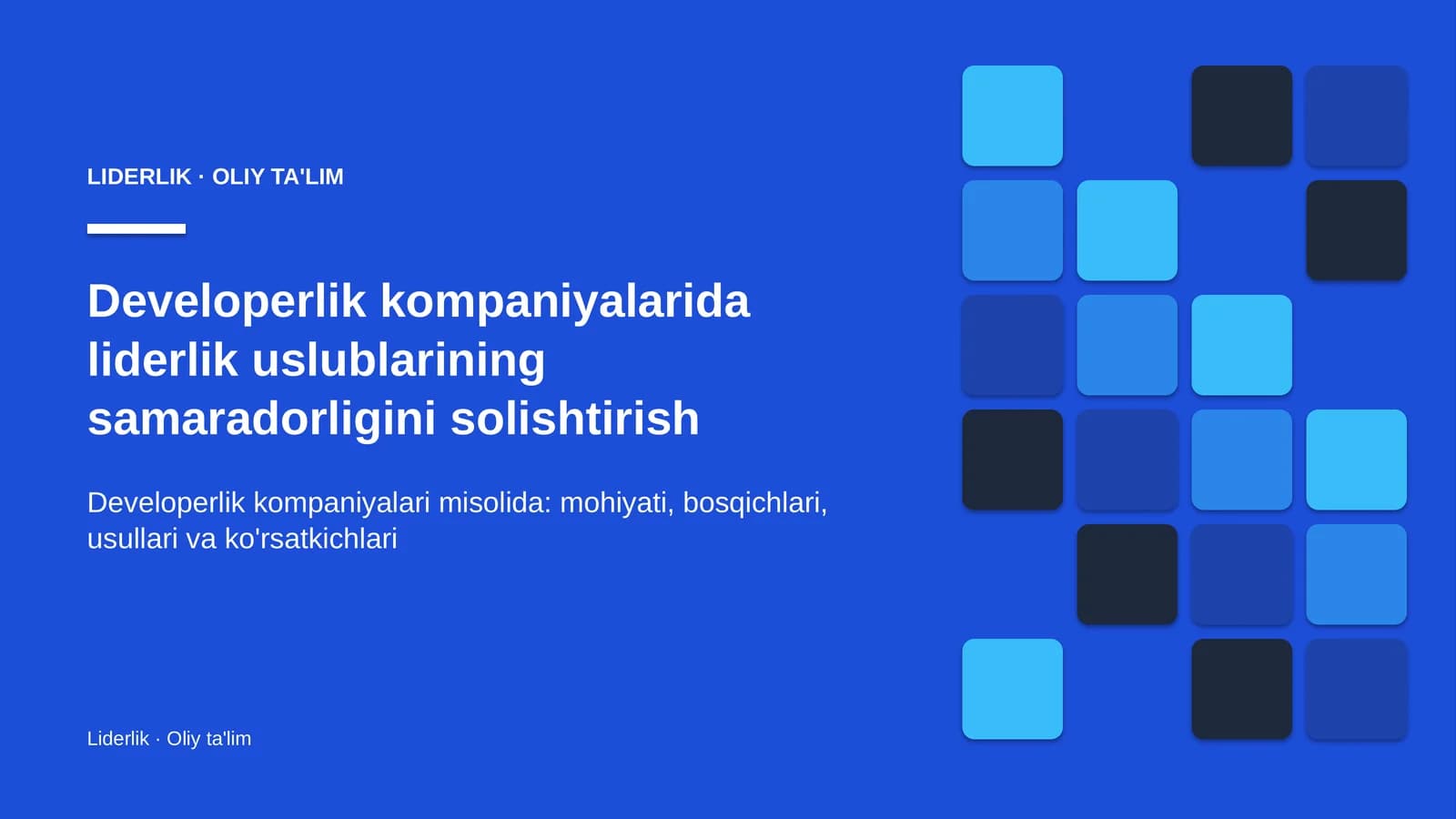 LIDERLIK · OLIY TA'LIM

Developerlik kompaniyalarida liderlik uslublarining samaradorligini solishtirish

Developerlik kompaniyalari misolida: mohiyati, bosqichlari, usullari va ko'rsatkichlari

Liderlik · Oliy ta'lim